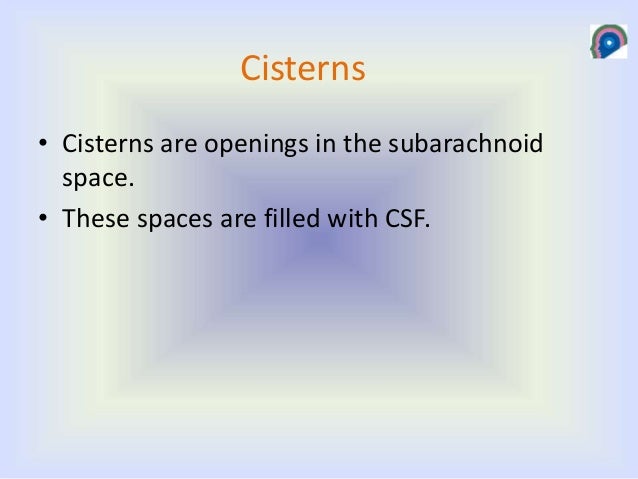 Cisterns

• Cisterns are openings in the subarachnoid space.
• These spaces are filled with CSF.